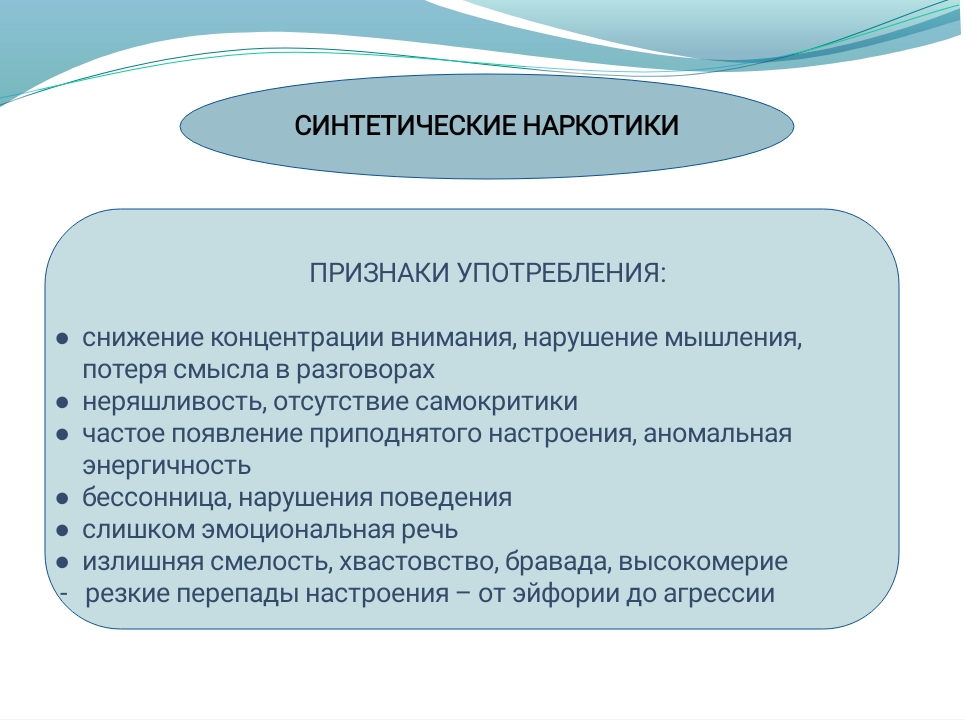 СИНТЕТИЧЕСКИЕ НАРКОТИКИ

ПРИЗНАКИ УПОТРЕБЛЕНИЯ:

● снижение концентрации внимания, нарушение мышления, потеря смысла в разговорах
● неряшливость, отсутствие самокритики
● частое появление приподнятого настроения, аномальная энергичность
● бессонница, нарушения поведения
● слишком эмоциональная речь
● излишняя смелость, хвастовство, бравада, высокомерие
- резкие перепады настроения – от эйфории до агрессии